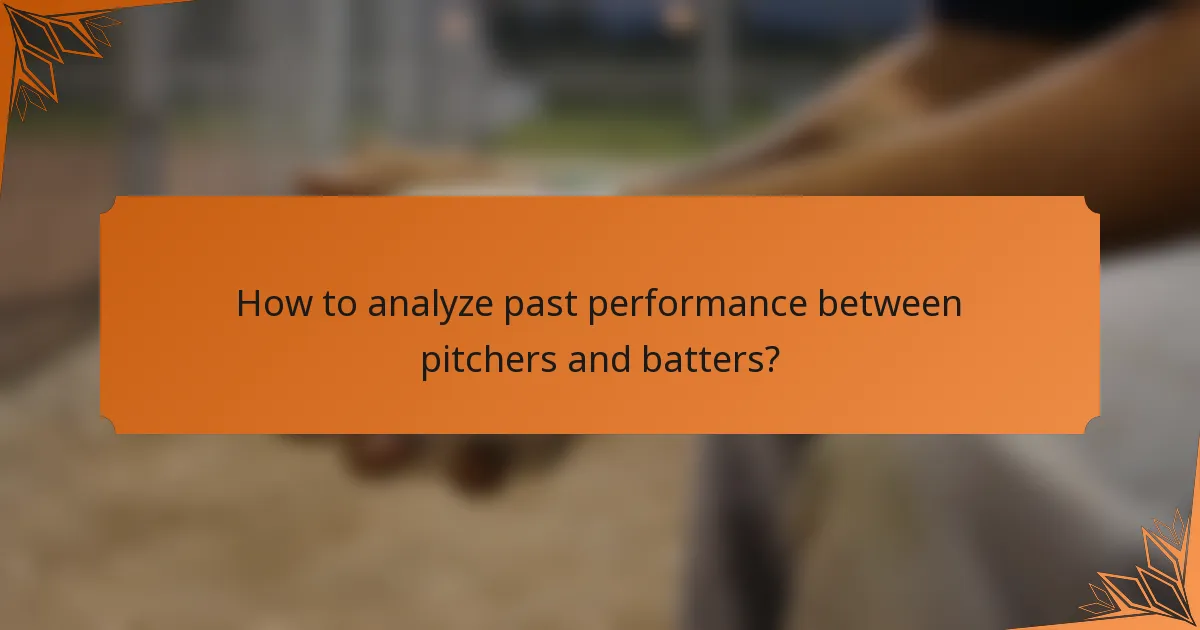 How to analyze past performance between pitchers and batters?